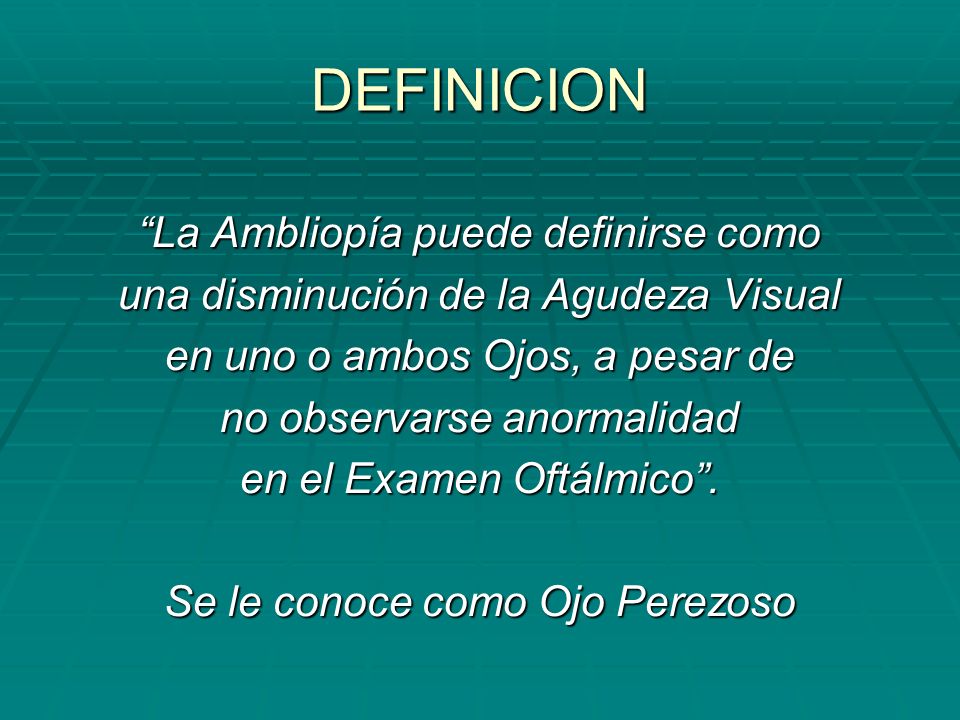 DEFINICION

“La Ambliopía puede definirse como una disminución de la Agudeza Visual en uno o ambos Ojos, a pesar de no observarse anormalidad en el Examen Oftálmico”.

Se le conoce como Ojo Perezoso